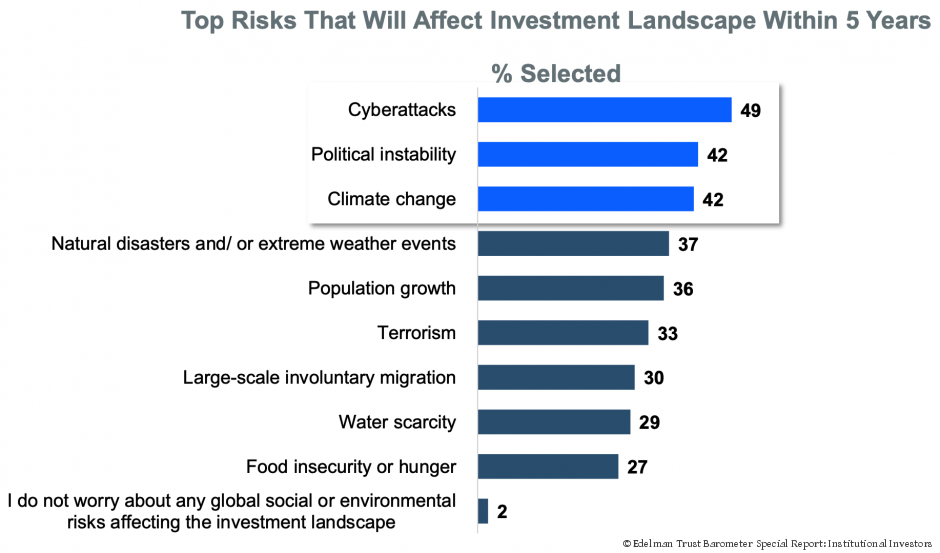 Top Risks That Will Affect Investment Landscape Within 5 Years

% Selected

Cyberattacks 49

Political instability 42

Climate change 42

Natural disasters and/ or extreme weather events 37

Population growth 36

Terrorism 33

Large-scale involuntary migration 30

Water scarcity 29

Food insecurity or hunger 27

I do not worry about any global social or environmental risks affecting the investment landscape 2

© Edelman Trust Barometer Special Report: Institutional Investors